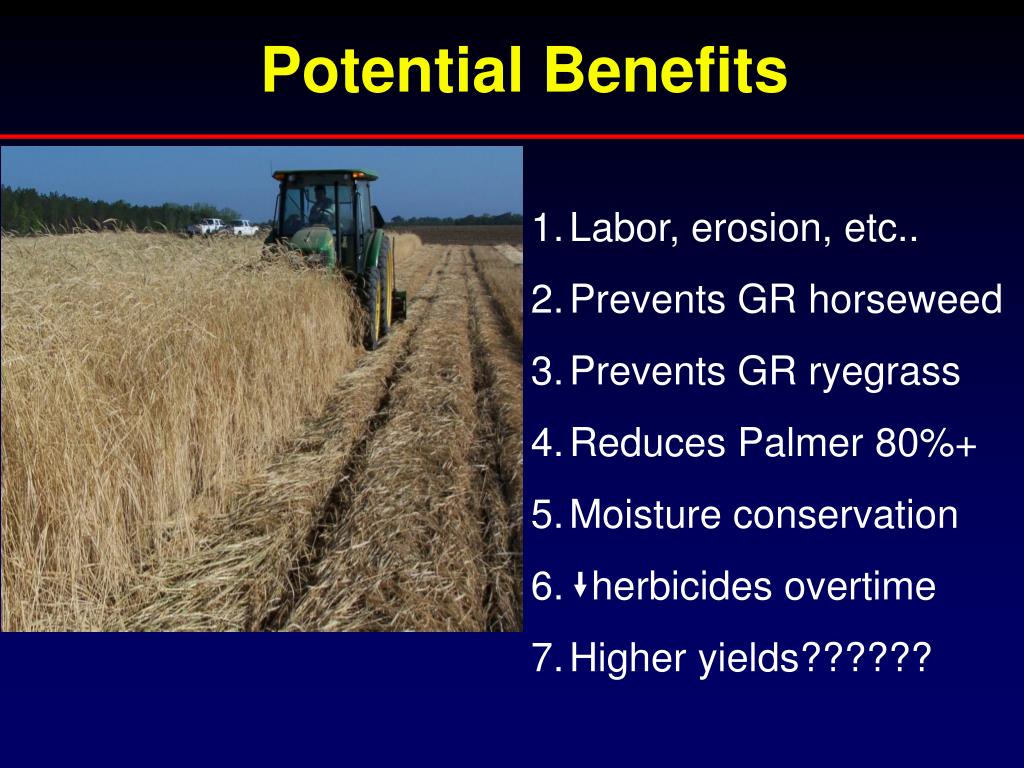 Potential Benefits

1. Labor, erosion, etc..
2. Prevents GR horseweed
3. Prevents GR ryegrass
4. Reduces Palmer 80%+
5. Moisture conservation
6. ↓herbicides overtime
7. Higher yields??????